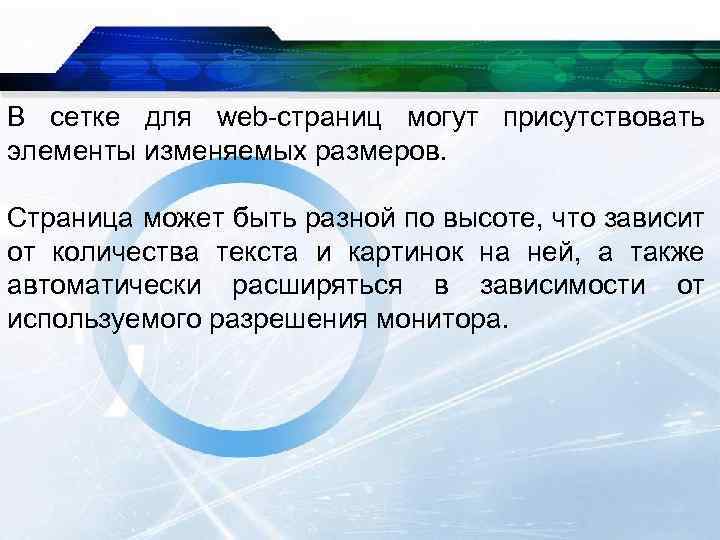 В сетке для web-страниц могут присутствовать элементы изменяемых размеров.

Страница может быть разной по высоте, что зависит от количества текста и картинок на ней, а также автоматически расширяться в зависимости от используемого разрешения монитора.